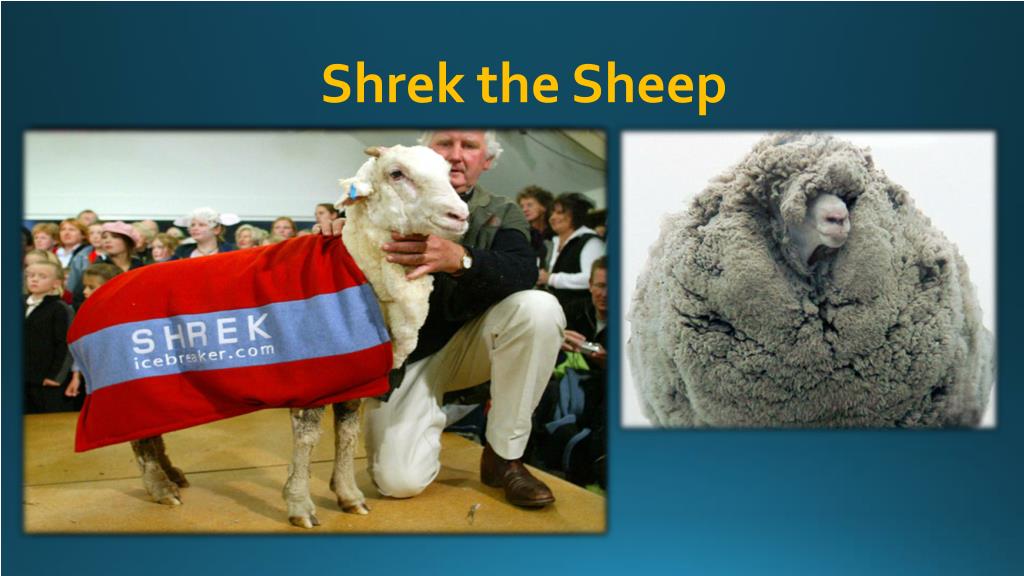 Shrek the Sheep

SHREK
icebreaker.com